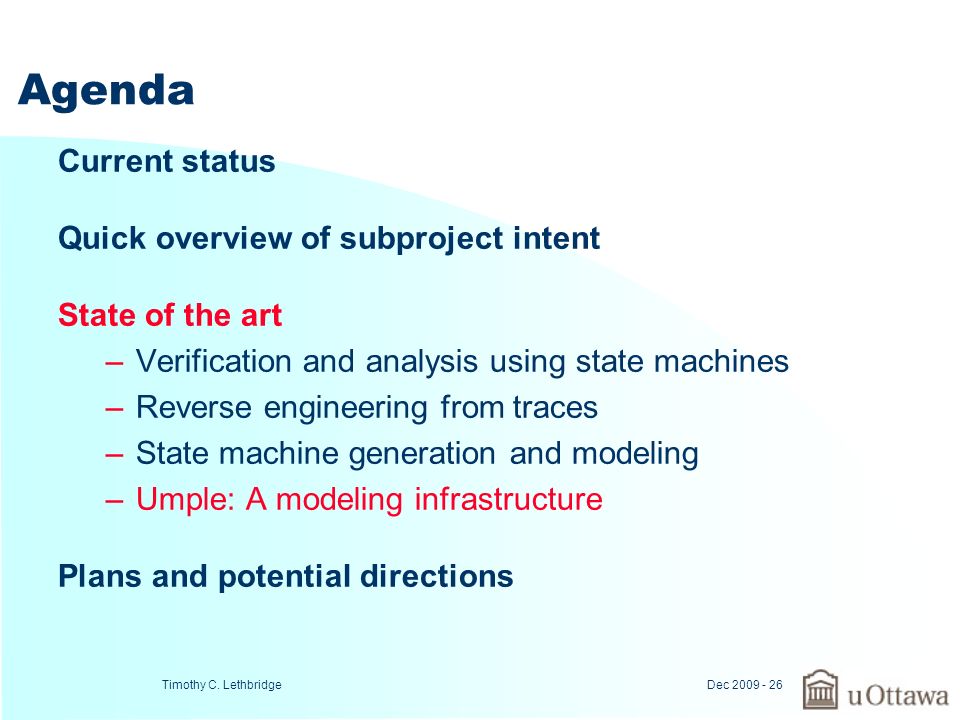 Agenda

Current status

Quick overview of subproject intent

State of the art

– Verification and analysis using state machines
– Reverse engineering from traces
– State machine generation and modeling
– Umple: A modeling infrastructure

Plans and potential directions

Timothy C. Lethbridge

Dec 2009 - 26

uOttawa